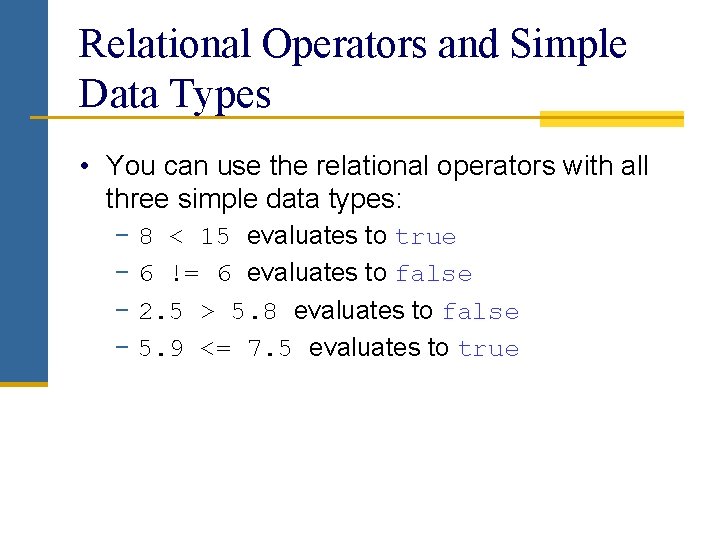 Relational Operators and Simple Data Types

• You can use the relational operators with all three simple data types:

– 8 < 15 evaluates to true

– 6 != 6 evaluates to false

– 2.5 > 5.8 evaluates to false

– 5.9 <= 7.5 evaluates to true